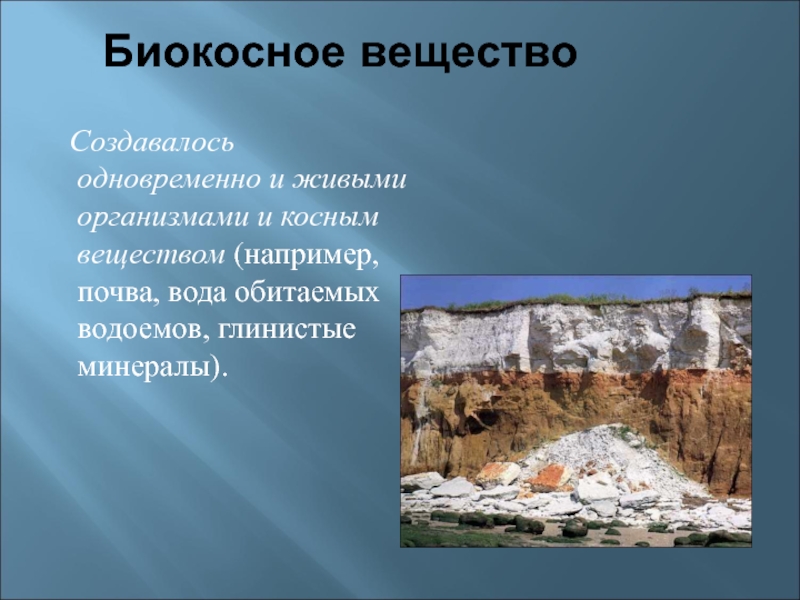 Биокосное вещество

Создавалось одновременно и живыми организмами и косным веществом (например, почва, вода обитаемых водоемов, глинистые минералы).